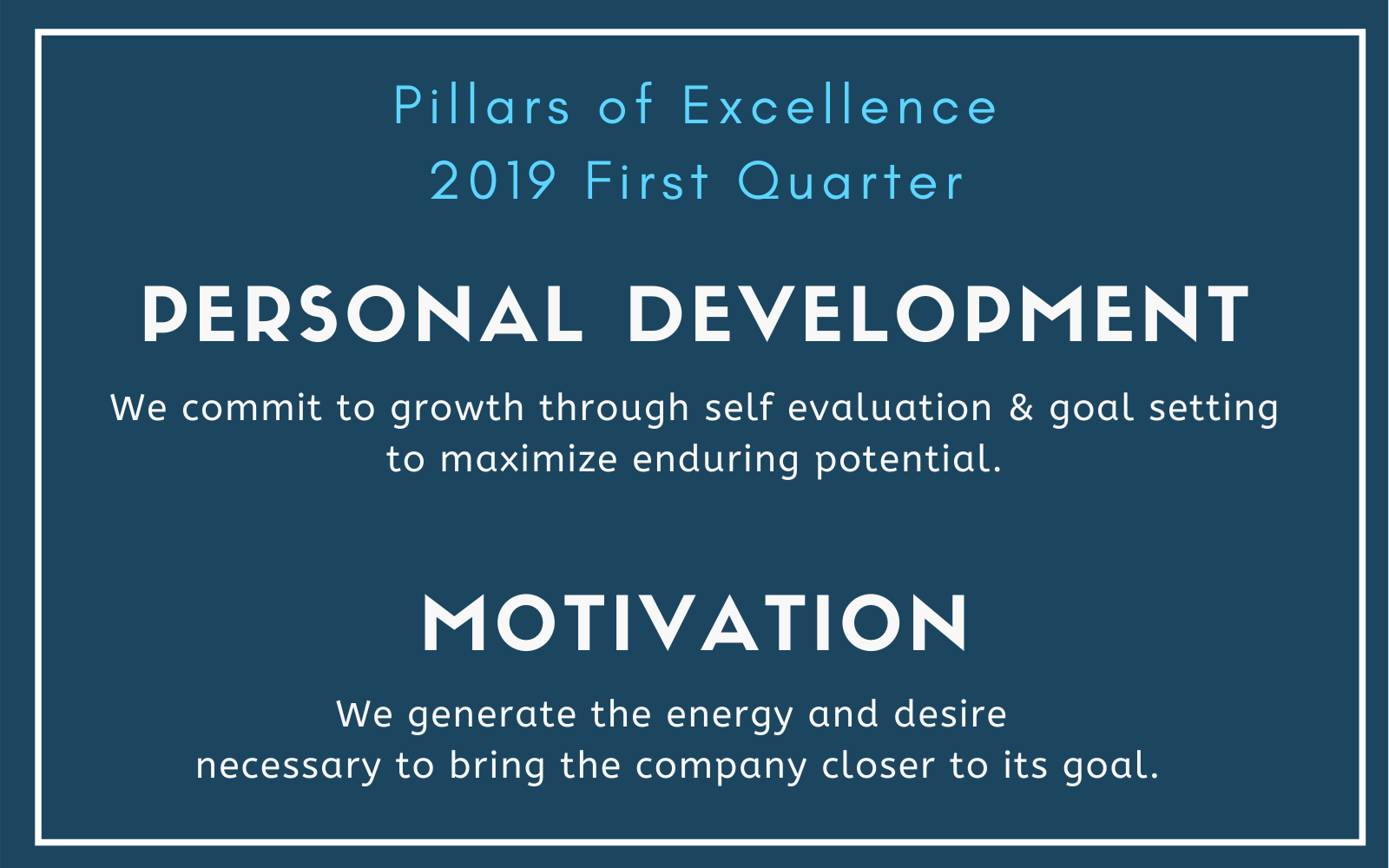 Pillars of Excellence
2019 First Quarter

PERSONAL DEVELOPMENT

We commit to growth through self evaluation & goal setting to maximize enduring potential.

MOTIVATION

We generate the energy and desire necessary to bring the company closer to its goal.